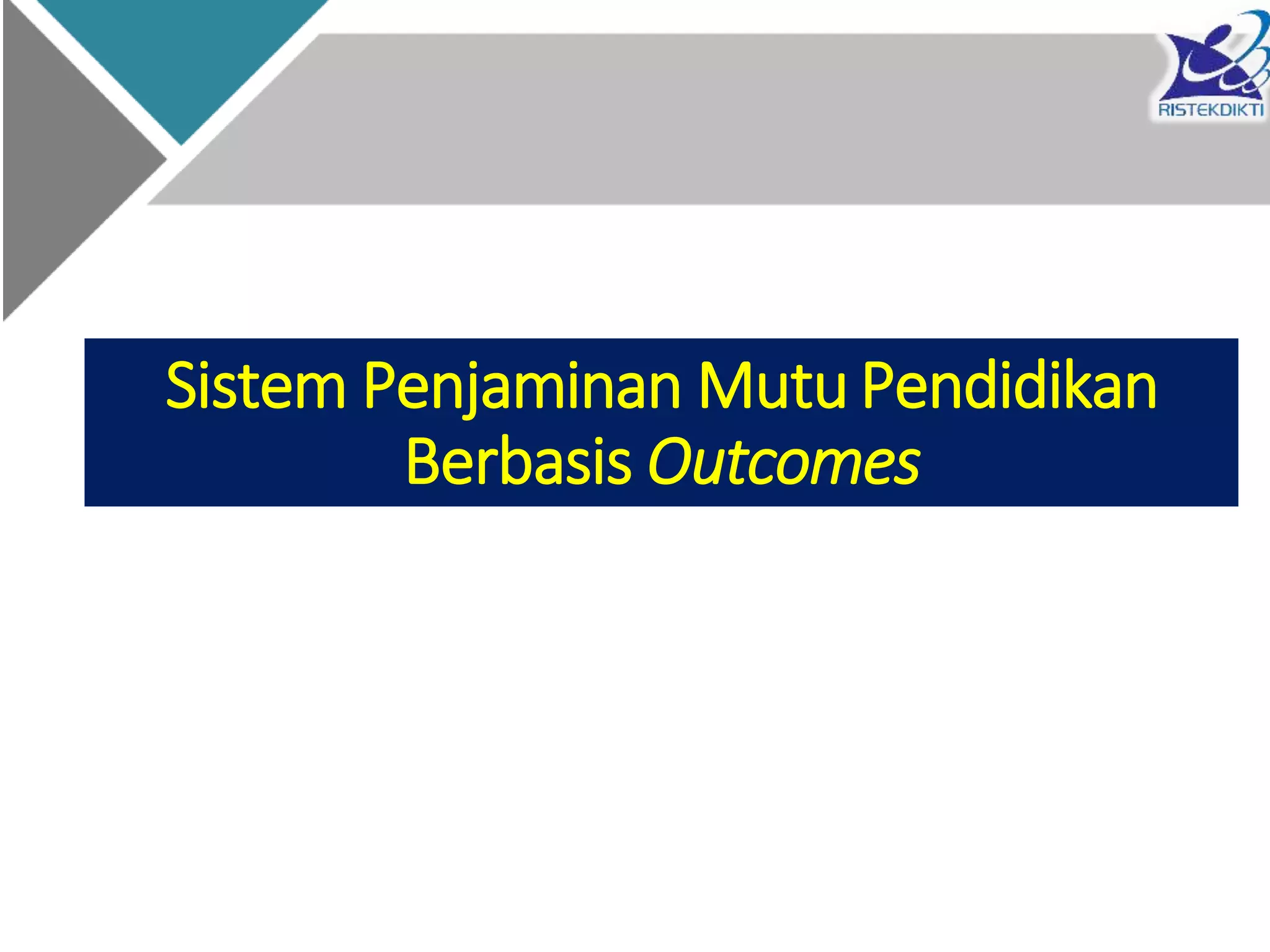 RISTEKDIKTI

Sistem Penjaminan Mutu Pendidikan Berbasis Outcomes